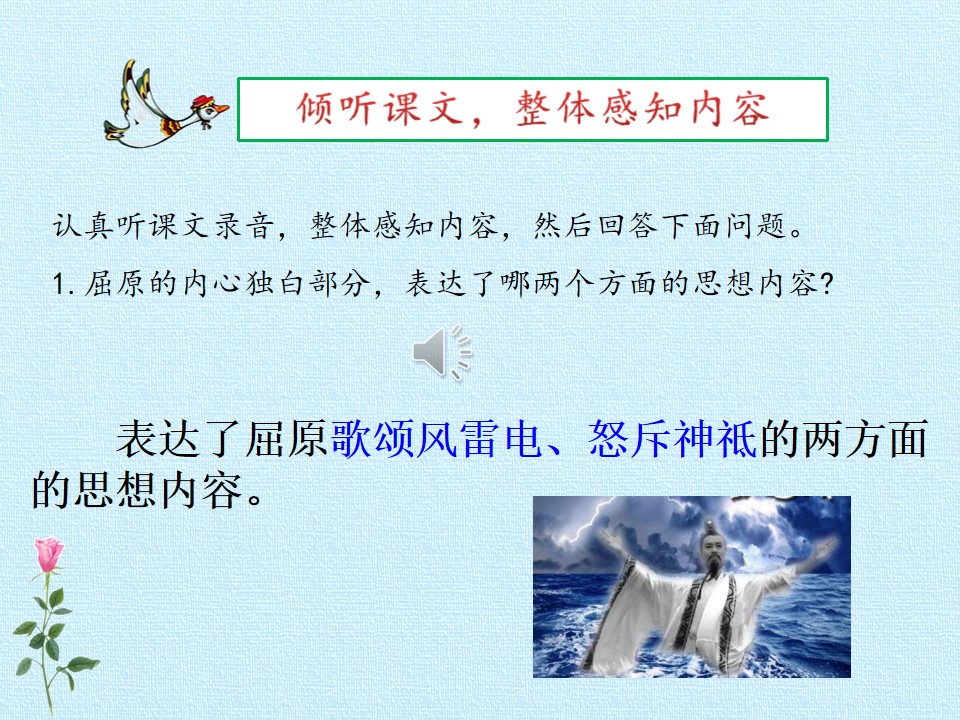 倾听课文，整体感知内容

认真听课文录音，整体感知内容，然后回答下面问题。

1.屈原的内心独白部分，表达了哪两个方面的思想内容？

表达了屈原歌颂风雷电、怒斥神祇的两方面的思想内容。